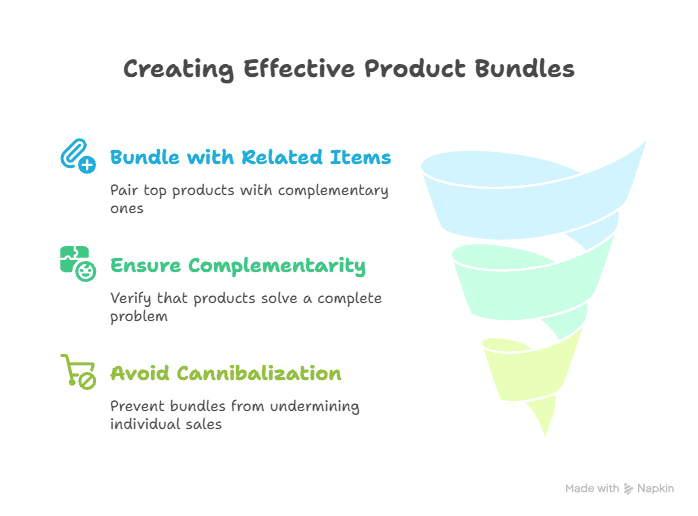 Creating Effective Product Bundles

Bundle with Related Items

Pair top products with complementary ones

Ensure Complementarity

Verify that products solve a complete problem

Avoid Cannibalization

Prevent bundles from undermining individual sales

Made with Napkin